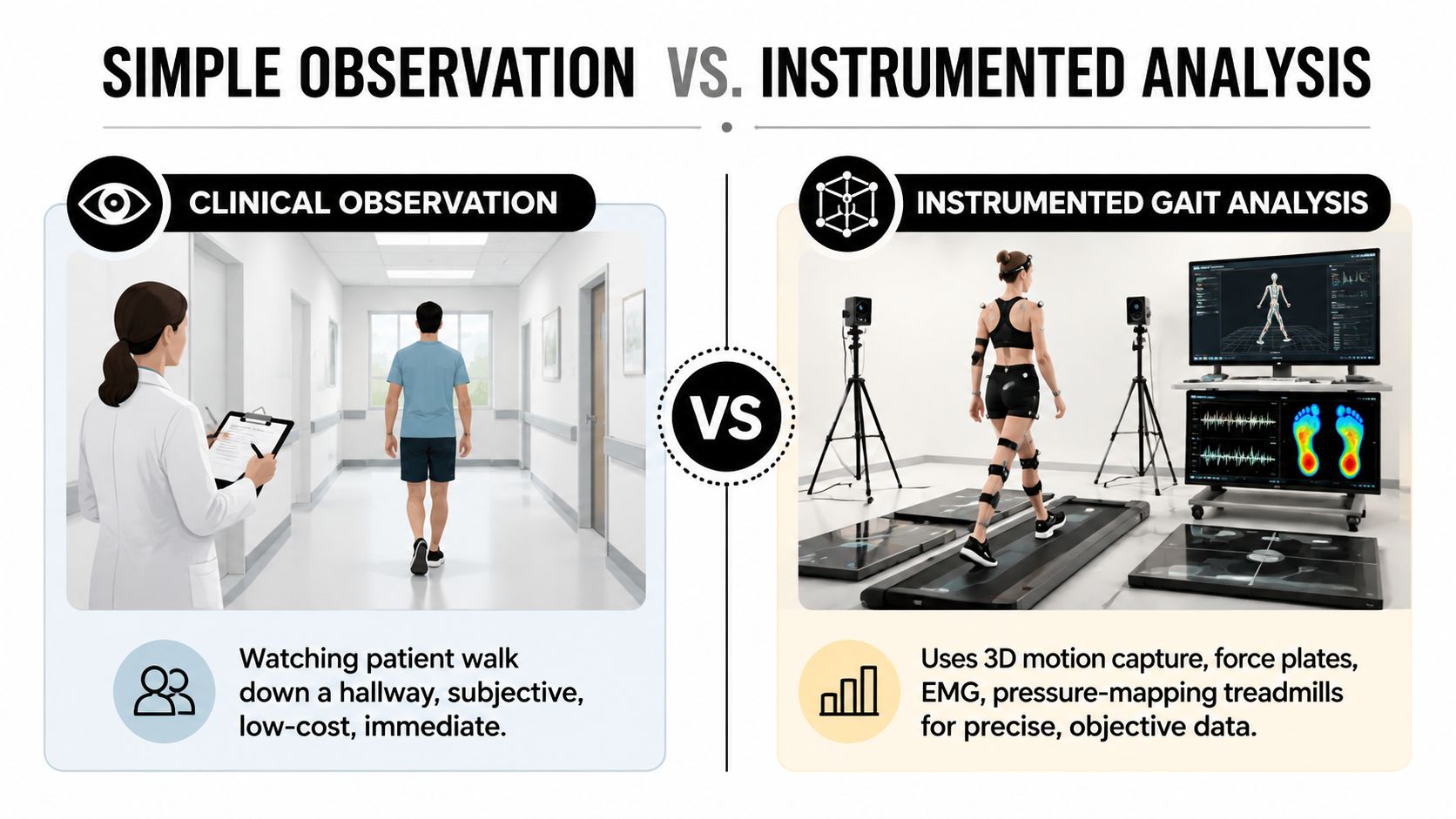 SIMPLE OBSERVATION VS. INSTRUMENTED ANALYSIS

CLINICAL OBSERVATION

Watching patient walk down a hallway, subjective, low-cost, immediate.

VS

INSTRUMENTED GAIT ANALYSIS

Uses 3D motion capture, force plates, EMG, pressure-mapping treadmills for precise, objective data.